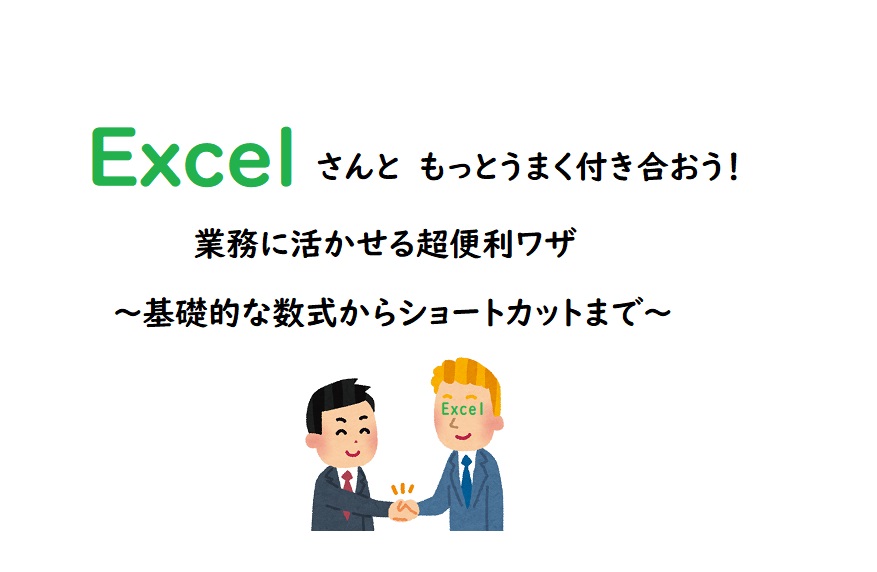 Excel さんと もっとうまく付き合おう!

業務に活かせる超便利ワザ

～基礎的な数式からショートカットまで～

Excel